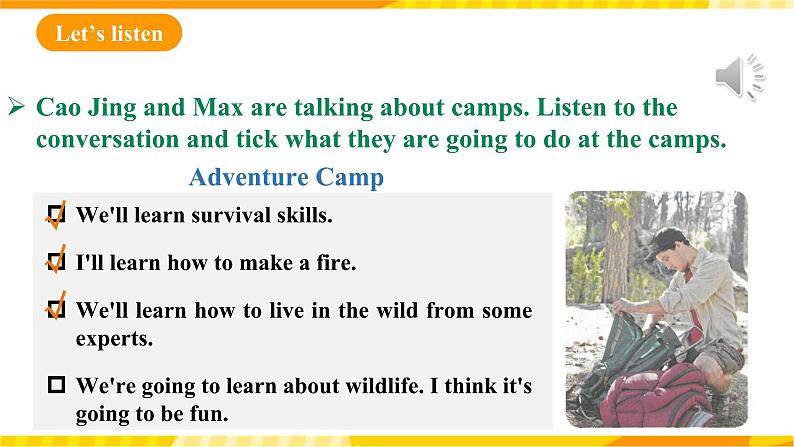 Let's listen

➢ Cao Jing and Max are talking about camps. Listen to the conversation and tick what they are going to do at the camps.

Adventure Camp

☑ We'll learn survival skills.

☑ I'll learn how to make a fire.

☑ We'll learn how to live in the wild from some experts.

☐ We're going to learn about wildlife. I think it's going to be fun.